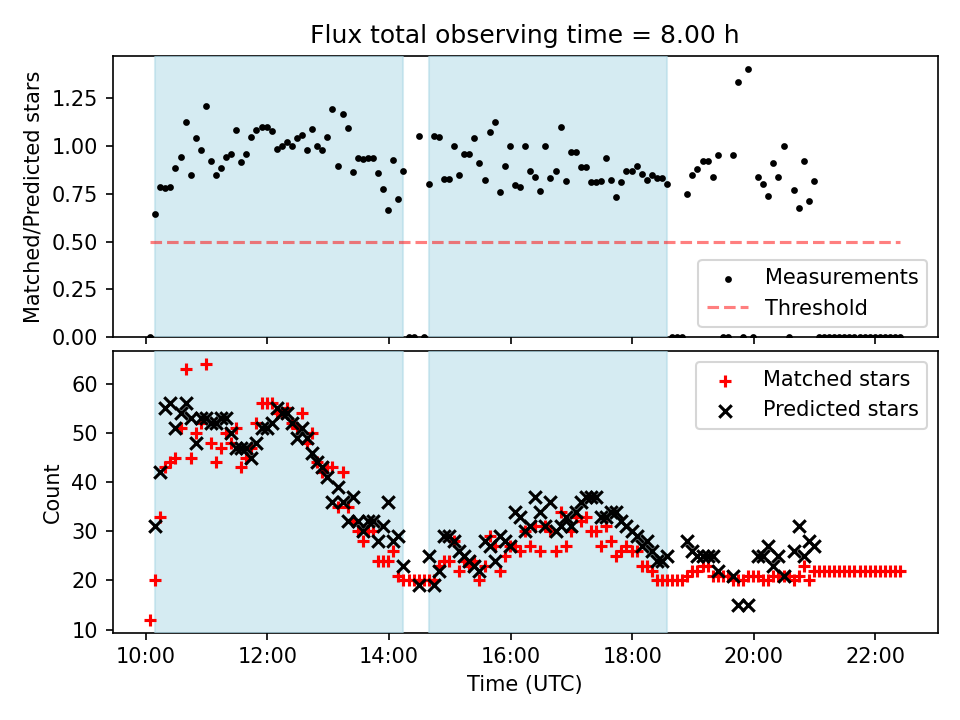 Flux total observing time = 8.00 h

Matched/Predicted stars

1.25
1.00
0.75
0.50
0.25
0.00

Measurements
Threshold

Count

60
50
40
30
20
10

Matched stars
Predicted stars

10:00
12:00
14:00
16:00
18:00
20:00
22:00

Time (UTC)